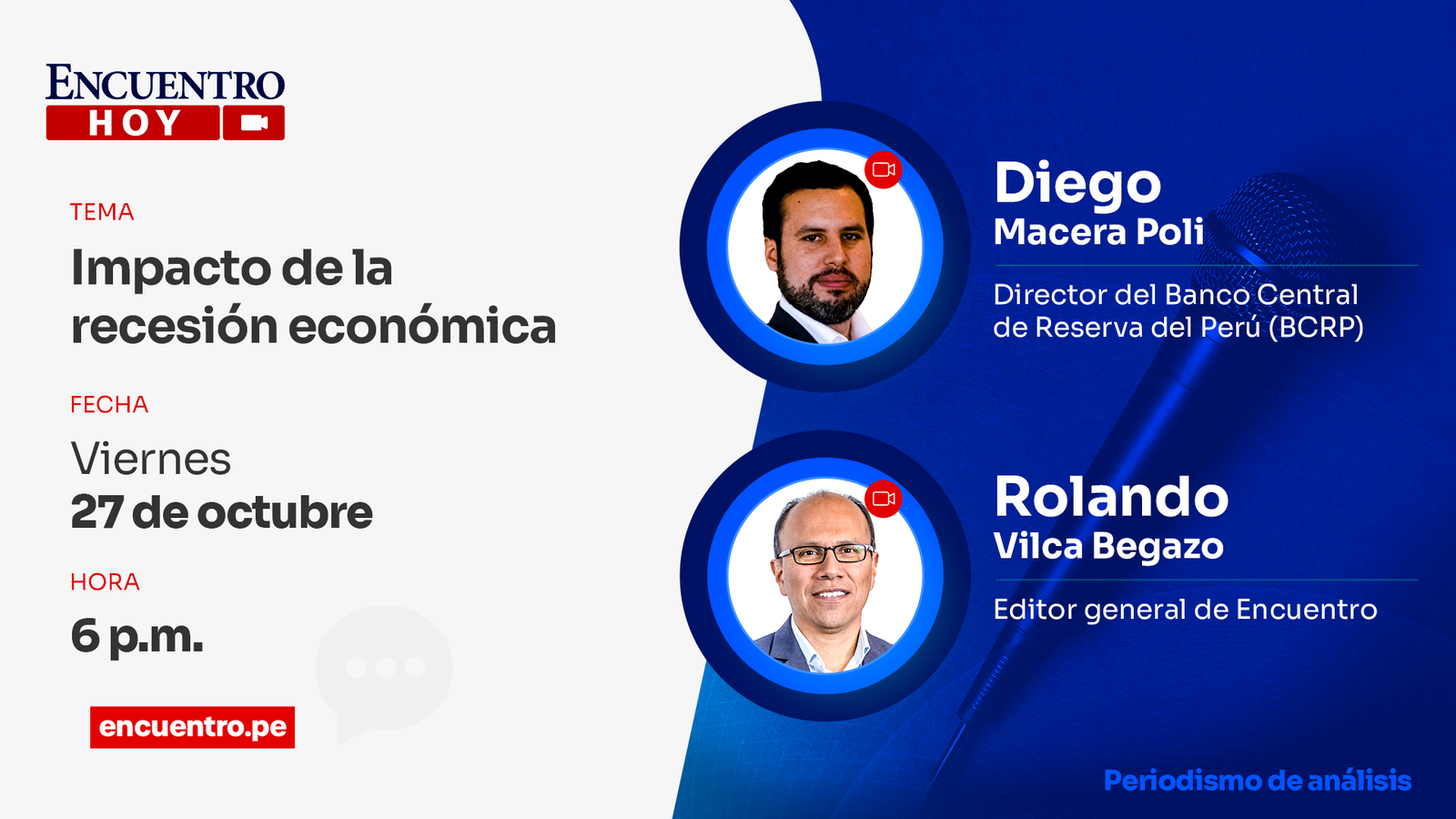 ENCUENTRO
HOY

TEMA
Impacto de la recesión económica

FECHA
Viernes
27 de octubre

HORA
6 p.m.

encuentro.pe

Diego
Macera Poli

Director del Banco Central de Reserva del Perú (BCRP)

Rolando
Vilca Begazo

Editor general de Encuentro

Periodismo de análisis